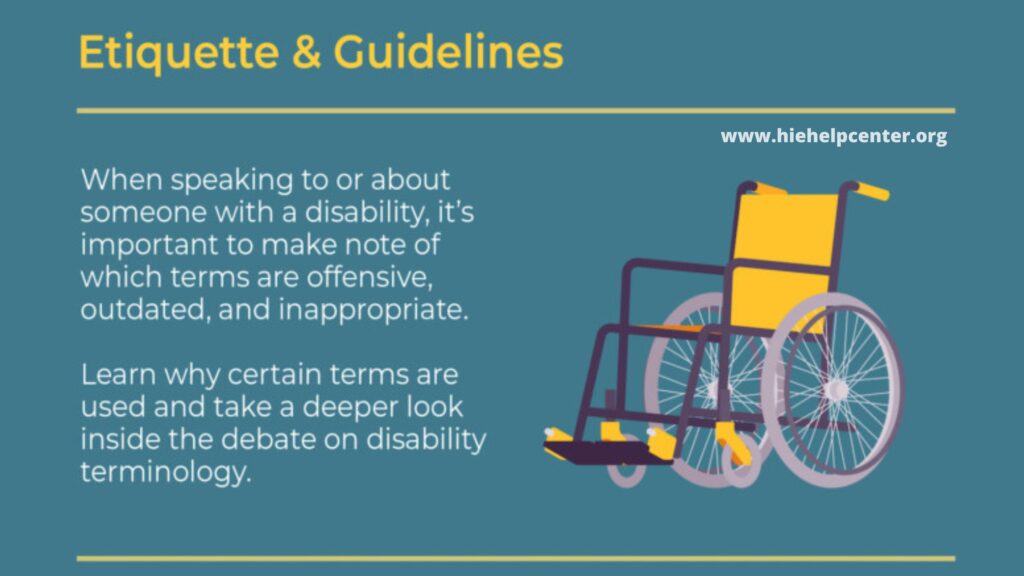 Etiquette & Guidelines

www.hiehelpcenter.org

When speaking to or about someone with a disability, it's important to make note of which terms are offensive, outdated, and inappropriate.

Learn why certain terms are used and take a deeper look inside the debate on disability terminology.